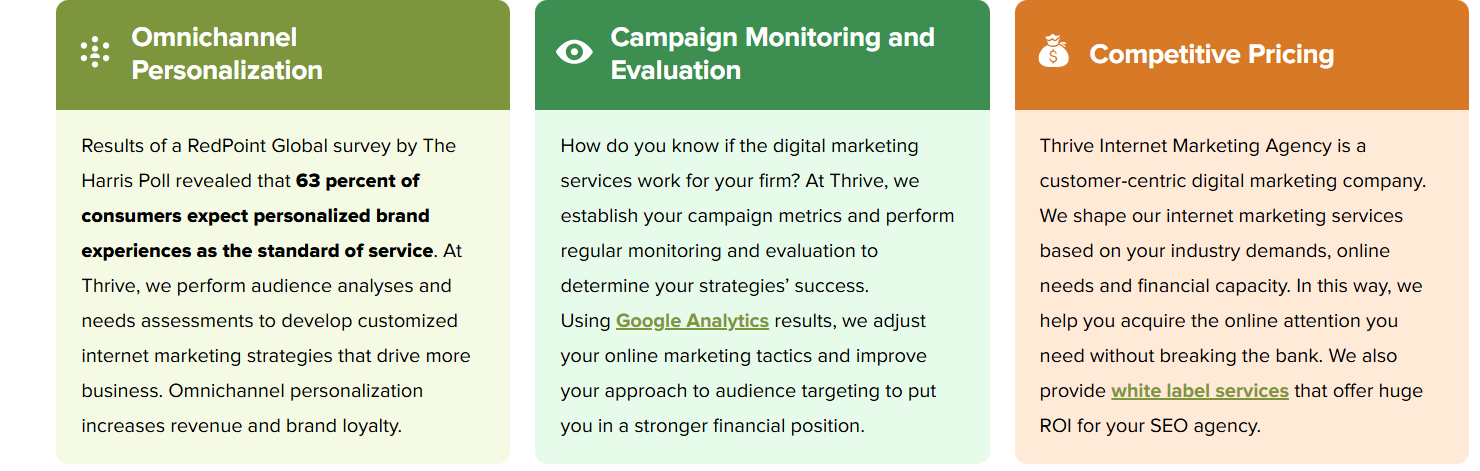 Omnichannel Personalization

Results of a RedPoint Global survey by The Harris Poll revealed that 63 percent of consumers expect personalized brand experiences as the standard of service. At Thrive, we perform audience analyses and needs assessments to develop customized internet marketing strategies that drive more business. Omnichannel personalization increases revenue and brand loyalty.

Campaign Monitoring and Evaluation

How do you know if the digital marketing services work for your firm? At Thrive, we establish your campaign metrics and perform regular monitoring and evaluation to determine your strategies' success.
Using Google Analytics results, we adjust your online marketing tactics and improve your approach to audience targeting to put you in a stronger financial position.

Competitive Pricing

Thrive Internet Marketing Agency is a customer-centric digital marketing company. We shape our internet marketing services based on your industry demands, online needs and financial capacity. In this way, we help you acquire the online attention you need without breaking the bank. We also provide white label services that offer huge ROI for your SEO agency.